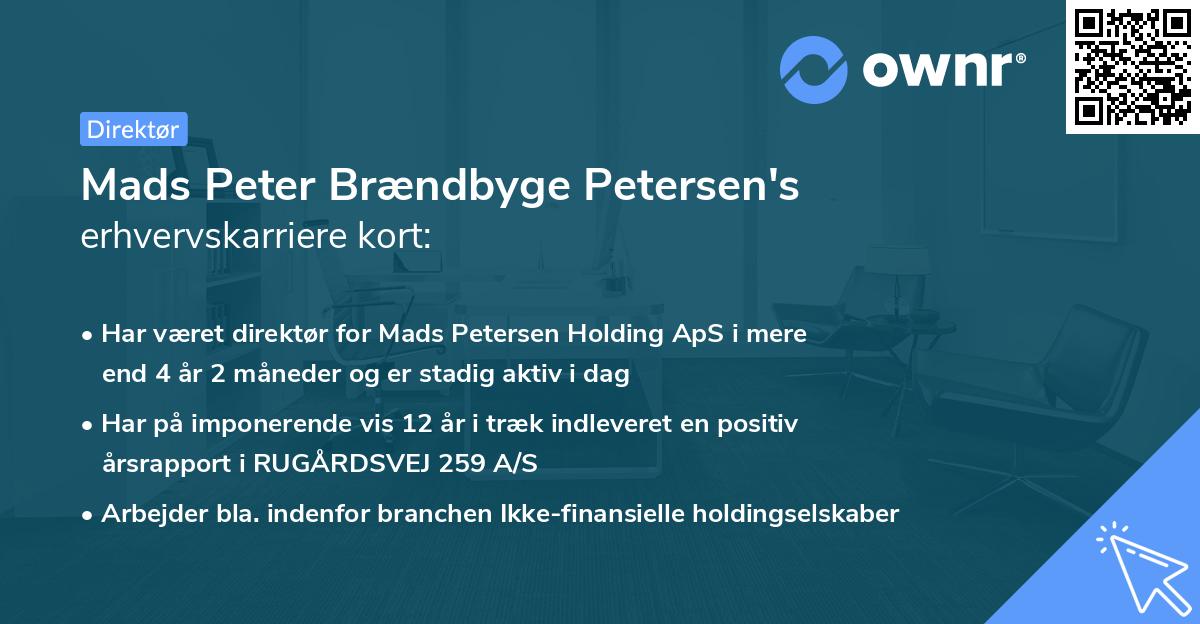 ownr®

Direktør

Mads Peter Brændbyge Petersen's erhvervskarriere kort:

• Har været direktør for Mads Petersen Holding ApS i mere end 4 år 2 måneder og er stadig aktiv i dag

• Har på imponerende vis 12 år i træk indleveret en positiv årsrapport i RUGÅRDSVEJ 259 A/S

• Arbejder bla. indenfor branchen Ikke-finansielle holdingselskaber